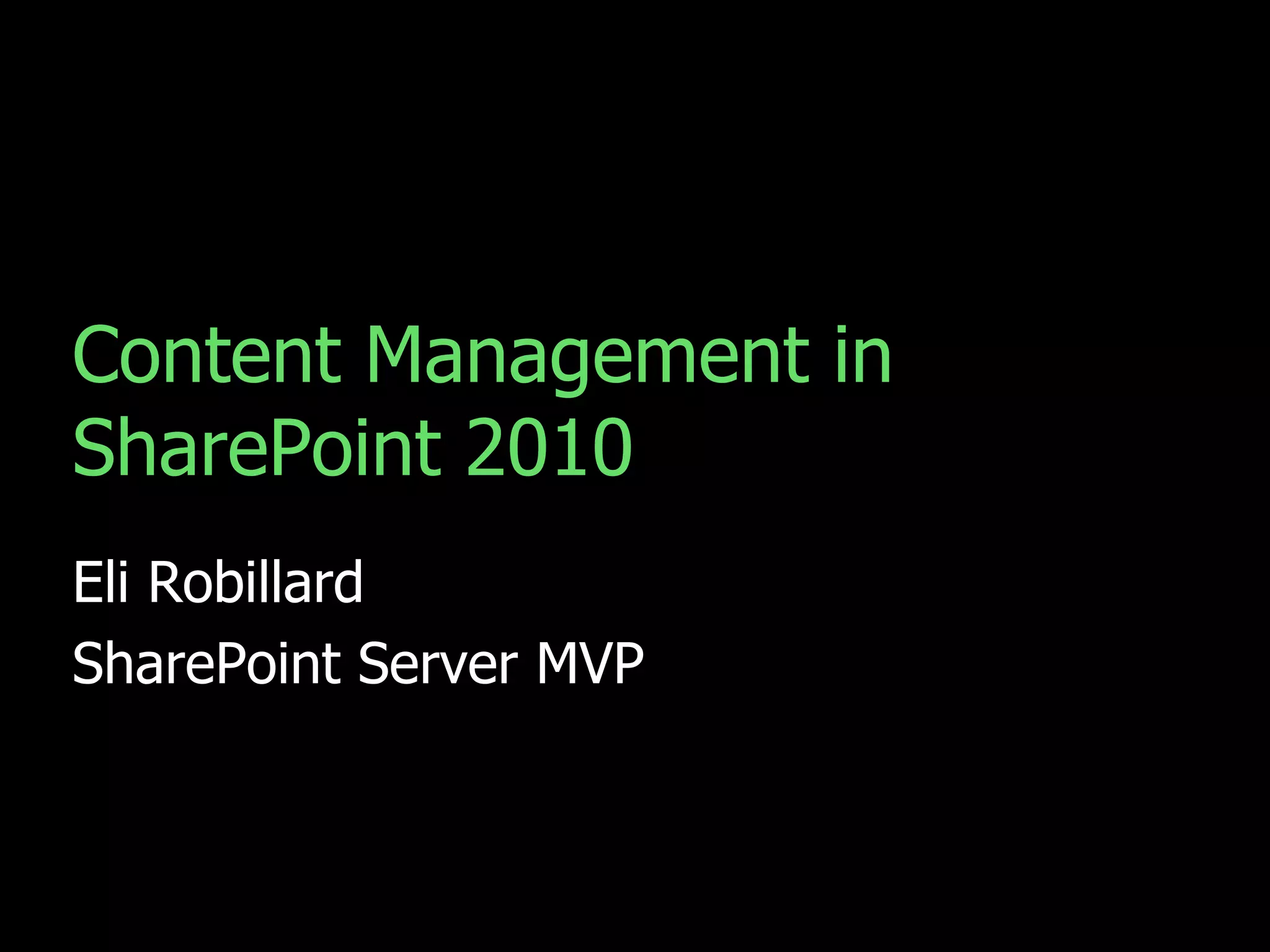 Content Management in SharePoint 2010

Eli Robillard

SharePoint Server MVP